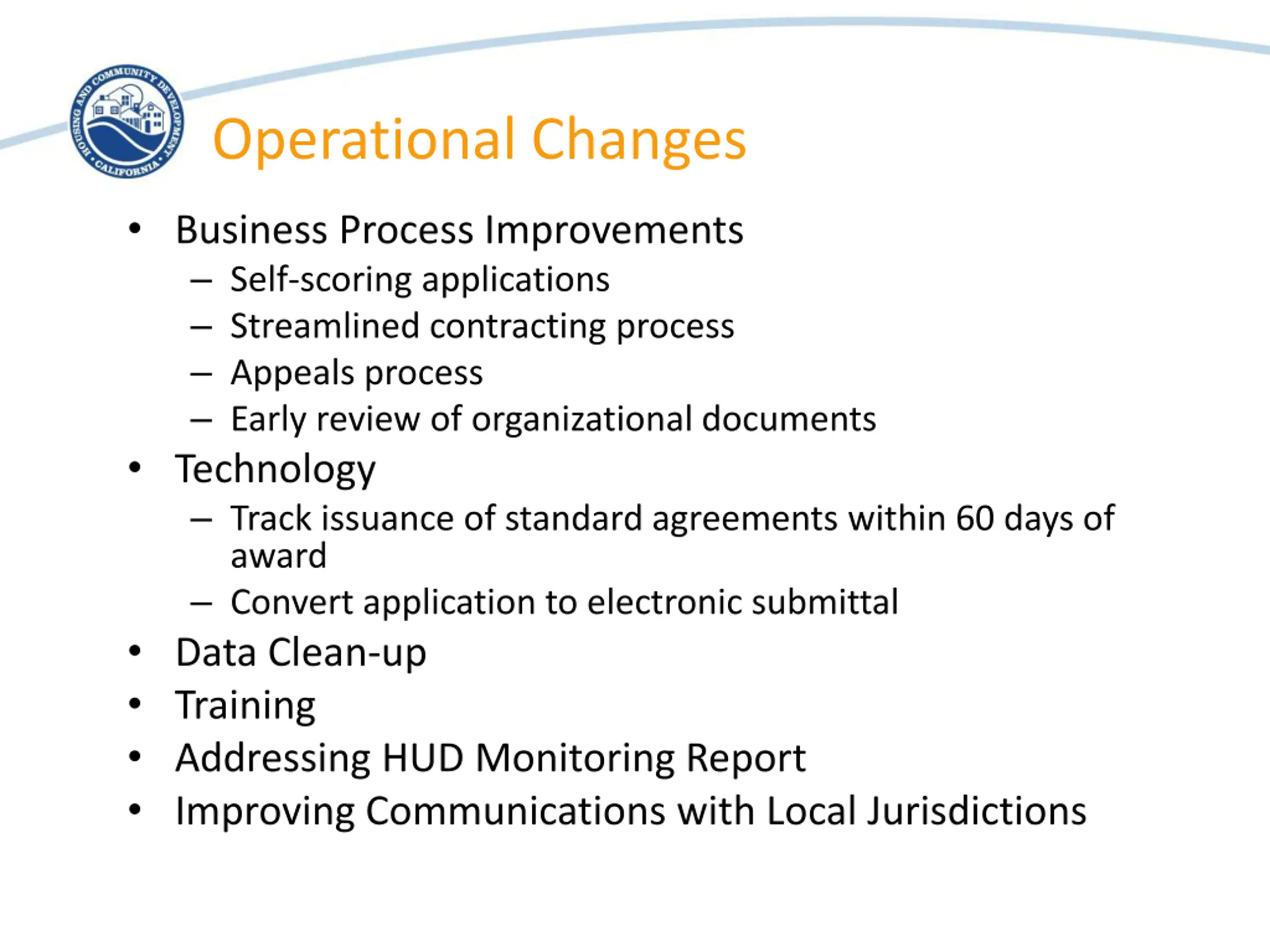 HOUSING AND COMMUNITY DEVELOPMENT • CALIFORNIA •

Operational Changes

• Business Process Improvements
 – Self-scoring applications
 – Streamlined contracting process
 – Appeals process
 – Early review of organizational documents
• Technology
 – Track issuance of standard agreements within 60 days of award
 – Convert application to electronic submittal
• Data Clean-up
• Training
• Addressing HUD Monitoring Report
• Improving Communications with Local Jurisdictions